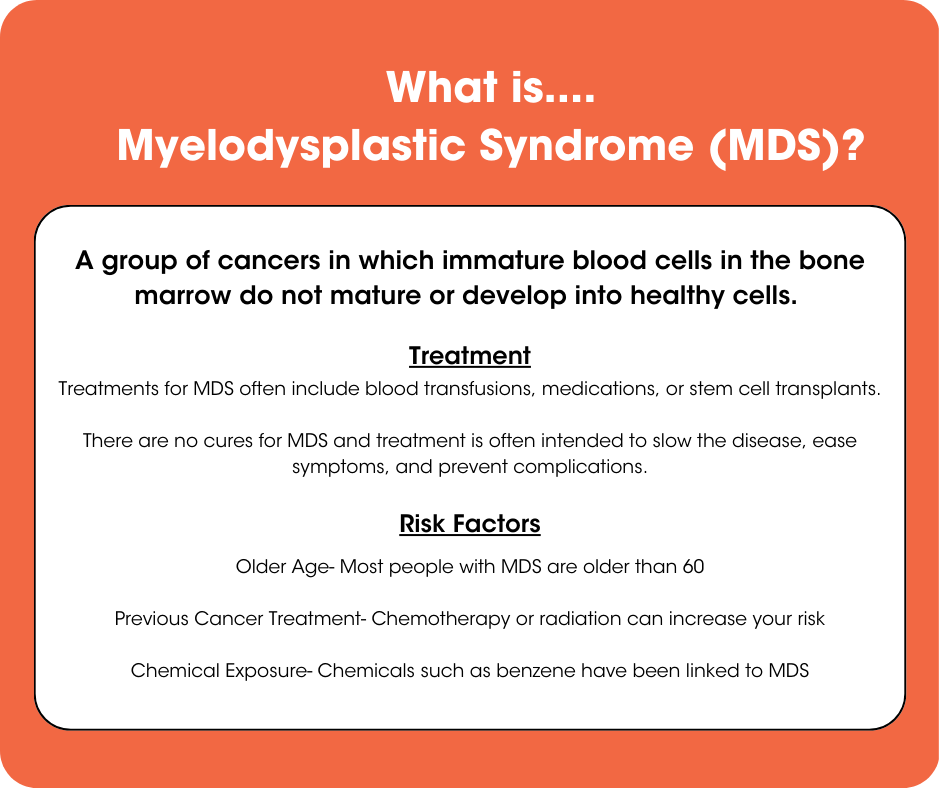 What is....
Myelodysplastic Syndrome (MDS)?

A group of cancers in which immature blood cells in the bone marrow do not mature or develop into healthy cells.

Treatment

Treatments for MDS often include blood transfusions, medications, or stem cell transplants.

There are no cures for MDS and treatment is often intended to slow the disease, ease symptoms, and prevent complications.

Risk Factors

Older Age- Most people with MDS are older than 60

Previous Cancer Treatment- Chemotherapy or radiation can increase your risk

Chemical Exposure- Chemicals such as benzene have been linked to MDS